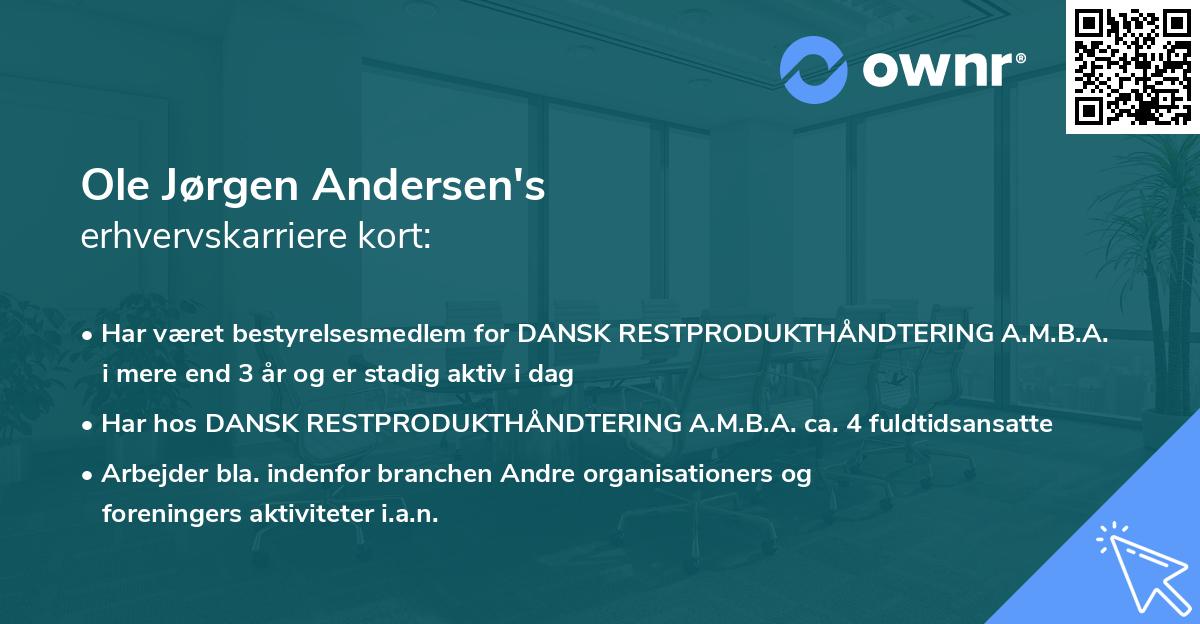 ownr®

Ole Jørgen Andersen's
erhvervskarriere kort:

• Har været bestyrelsesmedlem for DANSK RESTPRODUKTHÅNDTERING A.M.B.A. i mere end 3 år og er stadig aktiv i dag

• Har hos DANSK RESTPRODUKTHÅNDTERING A.M.B.A. ca. 4 fuldtidsansatte

• Arbejder bla. indenfor branchen Andre organisationers og foreningers aktiviteter i.a.n.